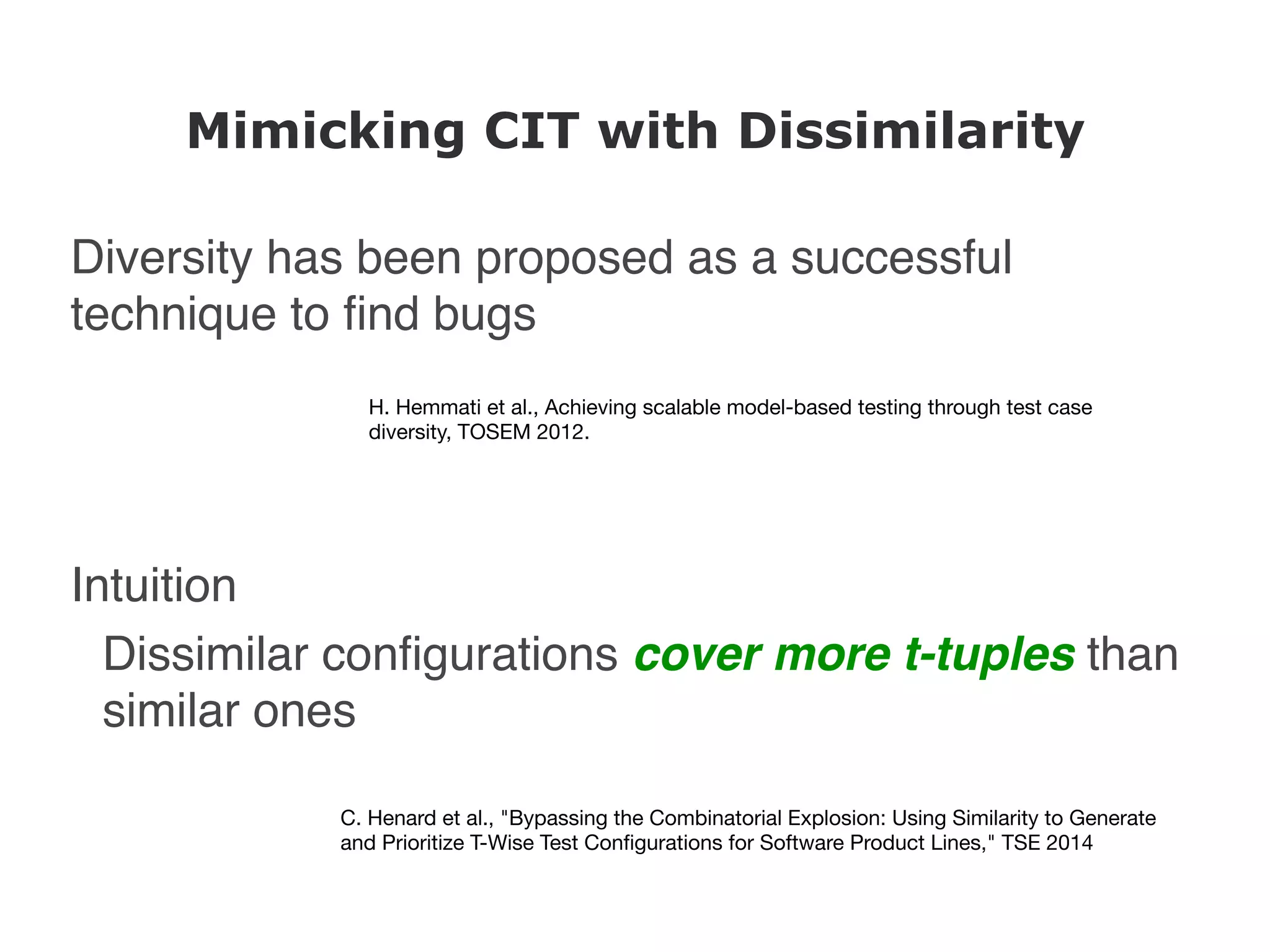 Mimicking CIT with Dissimilarity

Diversity has been proposed as a successful technique to find bugs

H. Hemmati et al., Achieving scalable model-based testing through test case diversity, TOSEM 2012.

Intuition

Dissimilar configurations cover more t-tuples than similar ones

C. Henard et al., "Bypassing the Combinatorial Explosion: Using Similarity to Generate and Prioritize T-Wise Test Configurations for Software Product Lines," TSE 2014